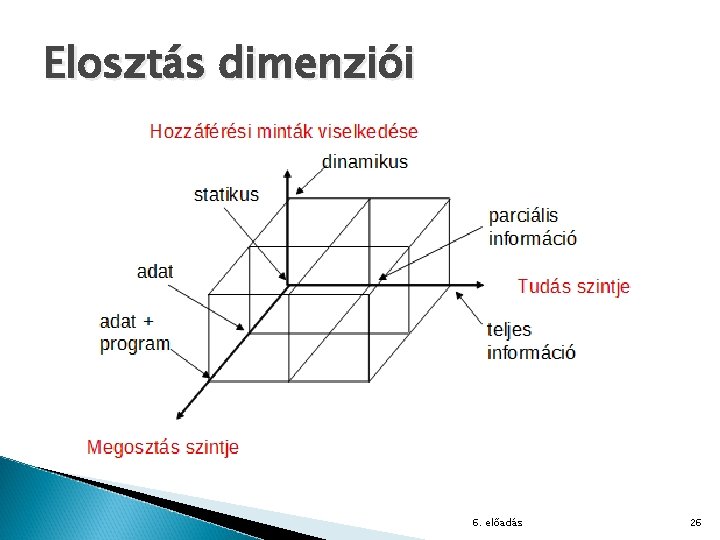 Elosztás dimenziói

Hozzáférési minták viselkedése

dinamikus

statikus

parciális információ

adat

Tudás szintje

adat + program

teljes információ

Megosztás szintje

6. előadás

26